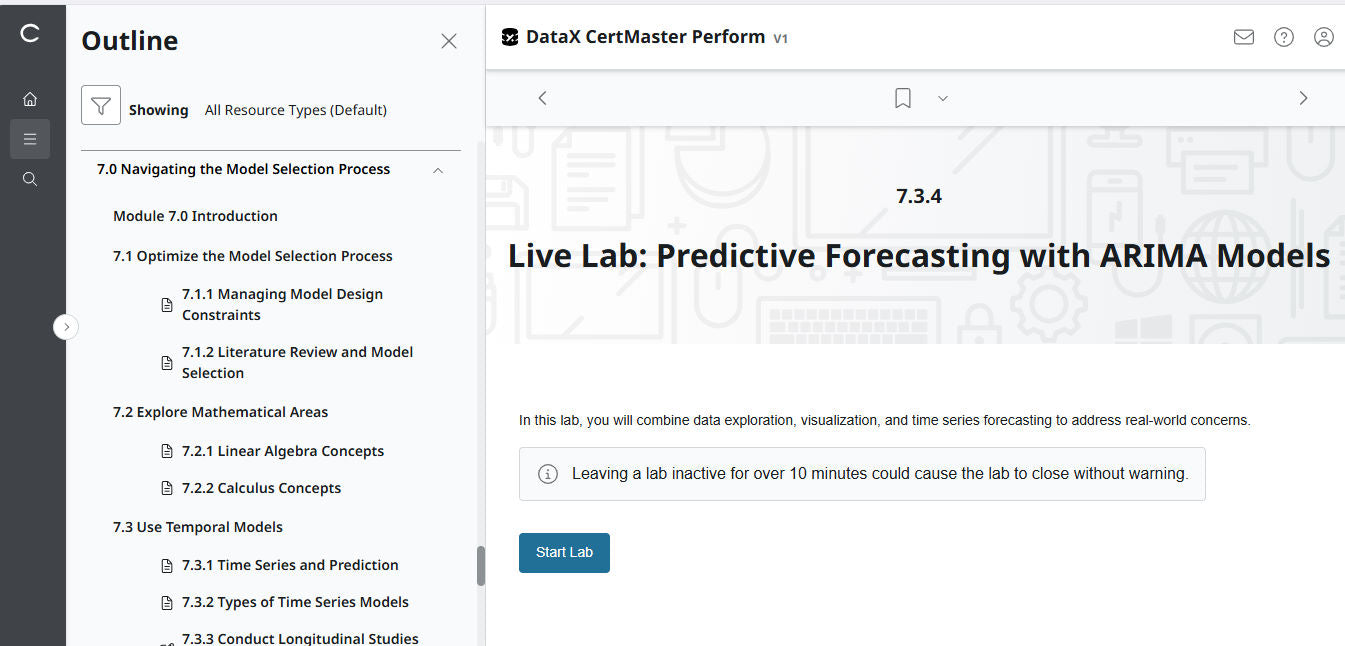 Outline

Showing All Resource Types (Default)

7.0 Navigating the Model Selection Process

Module 7.0 Introduction

7.1 Optimize the Model Selection Process

7.1.1 Managing Model Design Constraints

7.1.2 Literature Review and Model Selection

7.2 Explore Mathematical Areas

7.2.1 Linear Algebra Concepts

7.2.2 Calculus Concepts

7.3 Use Temporal Models

7.3.1 Time Series and Prediction

7.3.2 Types of Time Series Models

7.3.3 Conduct Longitudinal Studies

DataX CertMaster Perform V1

7.3.4

Live Lab: Predictive Forecasting with ARIMA Models

In this lab, you will combine data exploration, visualization, and time series forecasting to address real-world concerns.

Leaving a lab inactive for over 10 minutes could cause the lab to close without warning.

Start Lab